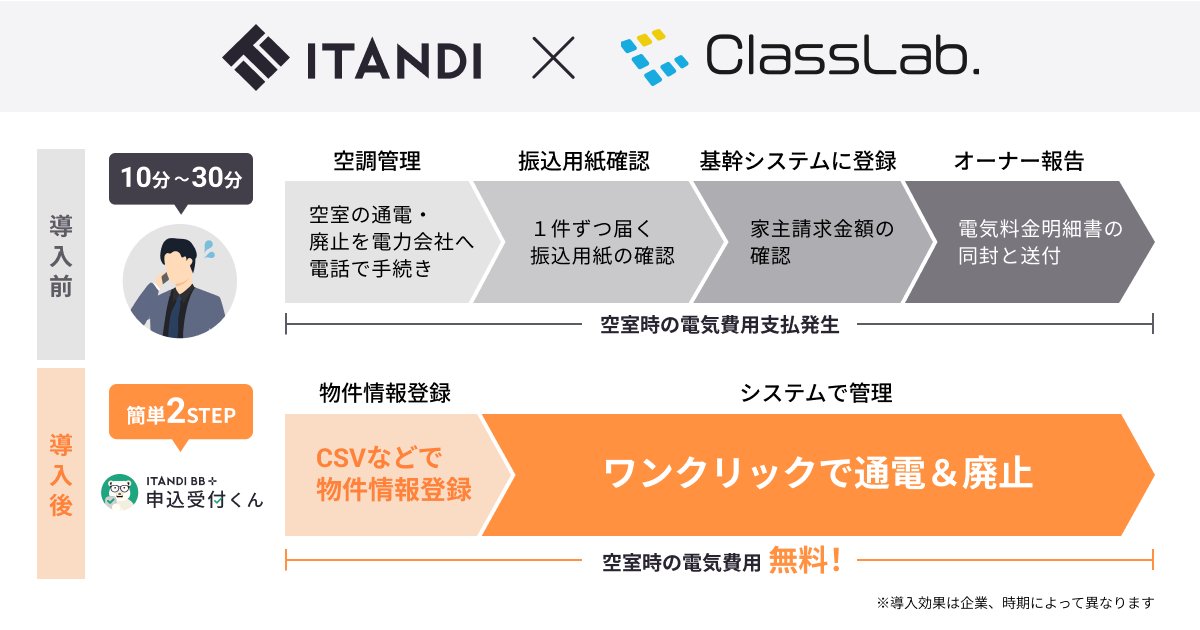 ITANDI × ClassLab.

導入前

10分～30分

空調管理
空室の通電・廃止を電力会社へ電話で手続き

振込用紙確認
１件ずつ届く振込用紙の確認

基幹システムに登録
家主請求金額の確認

オーナー報告
電気料金明細書の同封と送付

空室時の電気費用支払発生

導入後

簡単2STEP

ITANDI BB＋
申込受付くん

物件情報登録
CSVなどで物件情報登録

システムで管理
ワンクリックで通電＆廃止

空室時の電気費用 無料！

※導入効果は企業、時期によって異なります